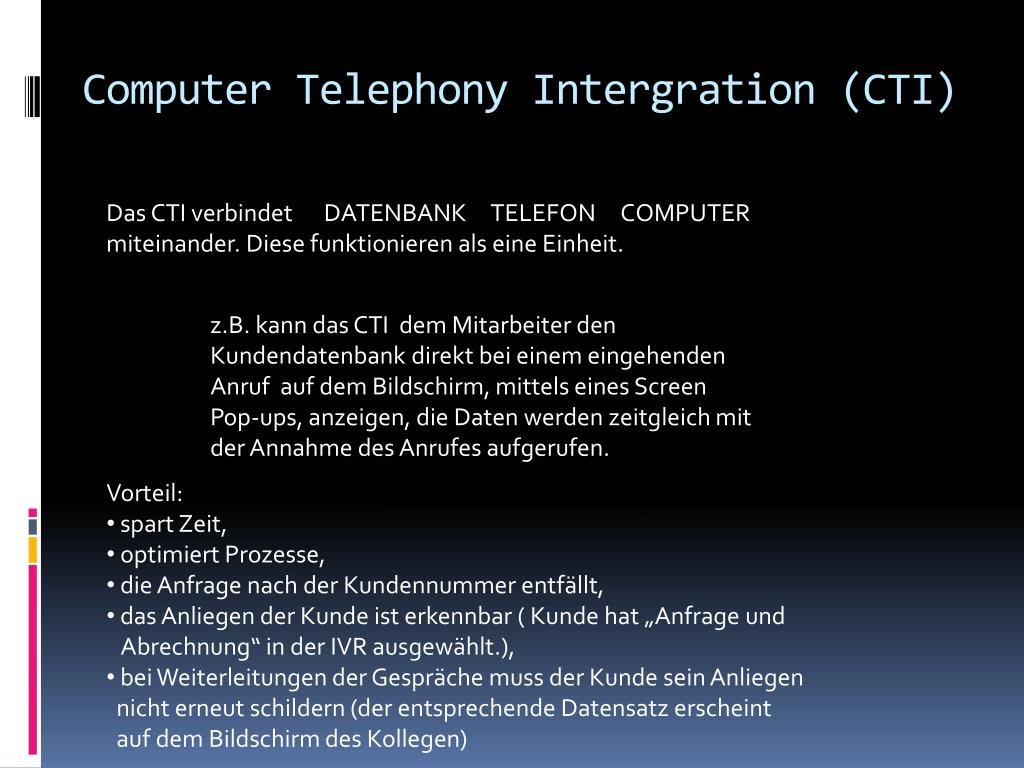 Computer Telephony Intergration (CTI)

Das CTI verbindet DATENBANK TELEFON COMPUTER miteinander. Diese funktionieren als eine Einheit.

z.B. kann das CTI dem Mitarbeiter den Kundendatenbank direkt bei einem eingehenden Anruf auf dem Bildschirm, mittels eines Screen Pop-ups, anzeigen, die Daten werden zeitgleich mit der Annahme des Anrufes aufgerufen.

Vorteil:
• spart Zeit,
• optimiert Prozesse,
• die Anfrage nach der Kundennummer entfällt,
• das Anliegen der Kunde ist erkennbar ( Kunde hat „Anfrage und Abrechnung“ in der IVR ausgewählt.),
• bei Weiterleitungen der Gespräche muss der Kunde sein Anliegen nicht erneut schildern (der entsprechende Datensatz erscheint auf dem Bildschirm des Kollegen)